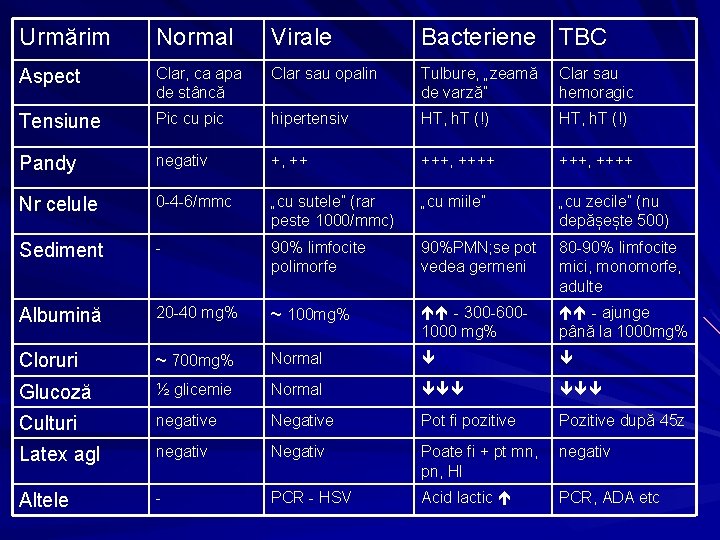 | Urmărim | Normal | Virale | Bacteriene | TBC |
|---|---|---|---|---|
| Aspect | Clar, ca apa de stâncă | Clar sau opalin | Tulbure, „zeamă de varză" | Clar sau hemoragic |
| Tensiune | Pic cu pic | hipertensiv | HT, hT (!) | HT, hT (!) |
| Pandy | negativ | +, ++ | +++, ++++ | +++, ++++ |
| Nr celule | 0-4-6/mmc | „cu sutele" (rar peste 1000/mmc) | „cu miile" | „cu zecile" (nu depășește 500) |
| Sediment | - | 90% limfocite polimorfe | 90%PMN;se pot vedea germeni | 80-90% limfocite mici, monomorfe, adulte |
| Albumină | 20-40 mg% | ~ 100mg% | ↑↑ - 300-600-1000 mg% | ↑↑ - ajunge până la 1000mg% |
| Cloruri | ~ 700mg% | Normal | ↓ | ↓ |
| Glucoză | ½ glicemie | Normal | ↓↓↓ | ↓↓↓ |
| Culturi | negative | Negative | Pot fi pozitive | Pozitive după 45z |
| Latex agl | negativ | Negativ | Poate fi + pt mn, pn, HI | negativ |
| Altele | - | PCR - HSV | Acid lactic ↑ | PCR, ADA etc |